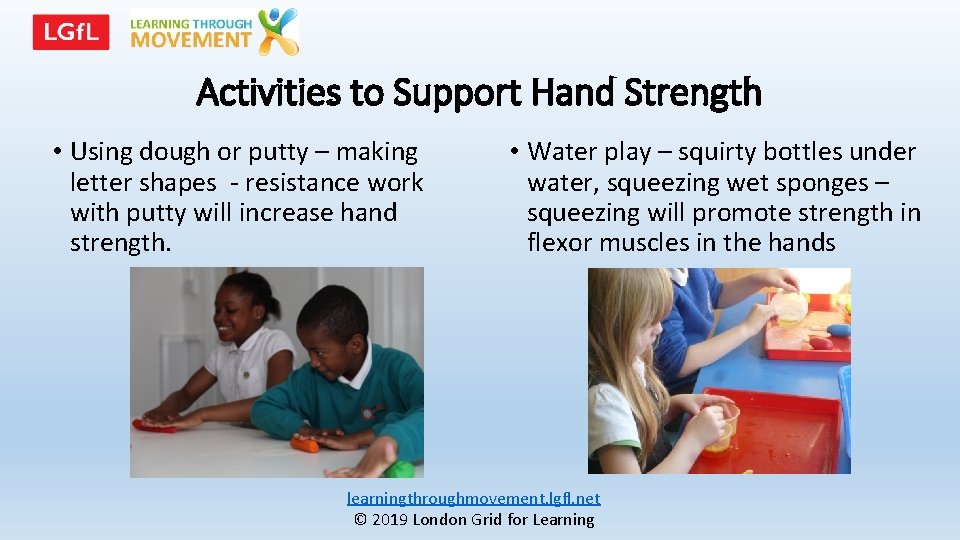 LGfL LEARNING THROUGH MOVEMENT

Activities to Support Hand Strength

• Using dough or putty – making letter shapes - resistance work with putty will increase hand strength.

• Water play – squirty bottles under water, squeezing wet sponges – squeezing will promote strength in flexor muscles in the hands

learningthroughmovement.lgfl.net
© 2019 London Grid for Learning